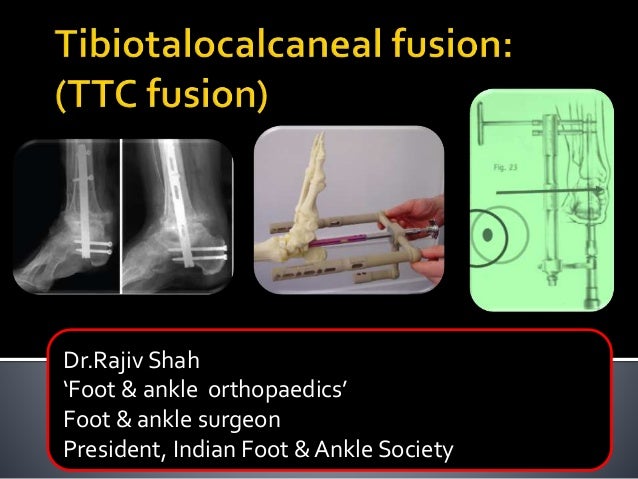 Tibiotalocalcaneal fusion: (TTC fusion)

Fig. 23

Dr.Rajiv Shah
'Foot & ankle orthopaedics'
Foot & ankle surgeon
President, Indian Foot & Ankle Society